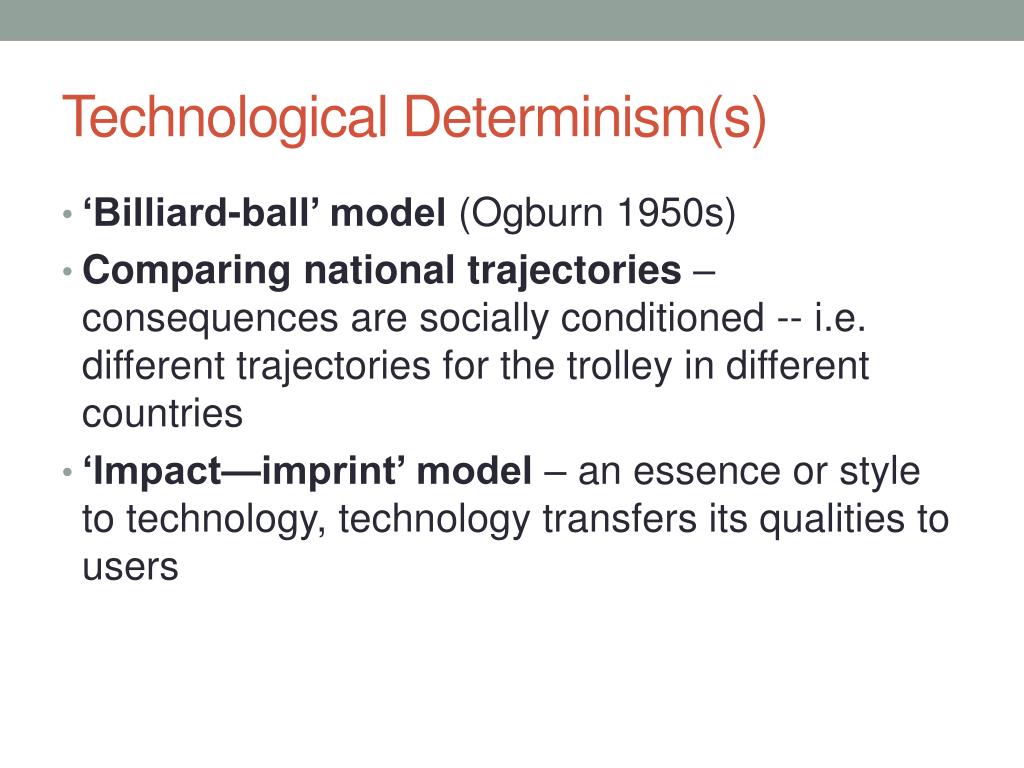 Technological Determinism(s)

• ‘Billiard-ball’ model (Ogburn 1950s)
• Comparing national trajectories – consequences are socially conditioned -- i.e. different trajectories for the trolley in different countries
• ‘Impact—imprint’ model – an essence or style to technology, technology transfers its qualities to users